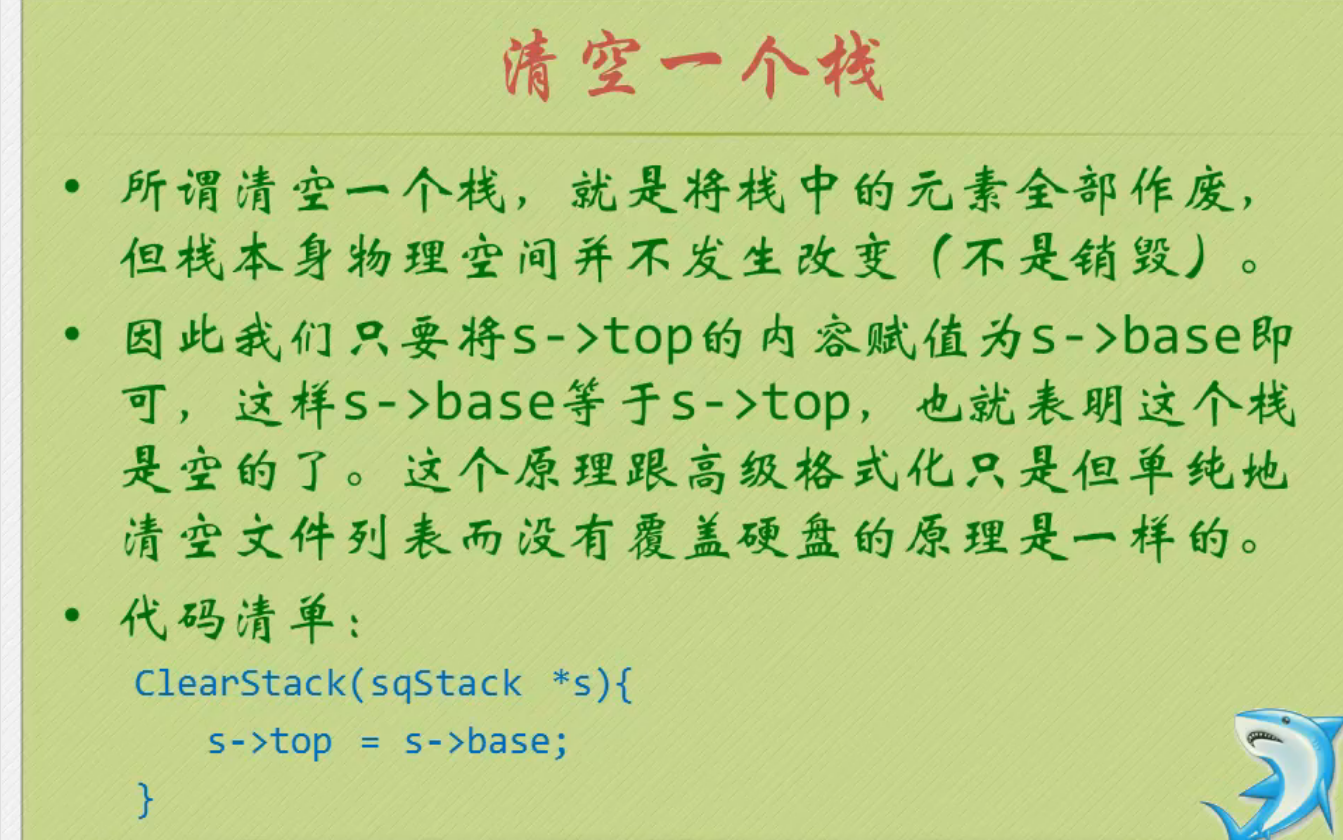 清空一个栈

• 所谓清空一个栈，就是将栈中的元素全部作废，但栈本身物理空间并不发生改变（不是销毁）。

• 因此我们只要将s->top的内容赋值为s->base即可，这样s->base等于s->top，也就表明这个栈是空的了。这个原理跟高级格式化只是但单纯地清空文件列表而没有覆盖硬盘的原理是一样的。

• 代码清单：

ClearStack(sqStack *s){
    s->top = s->base;
}